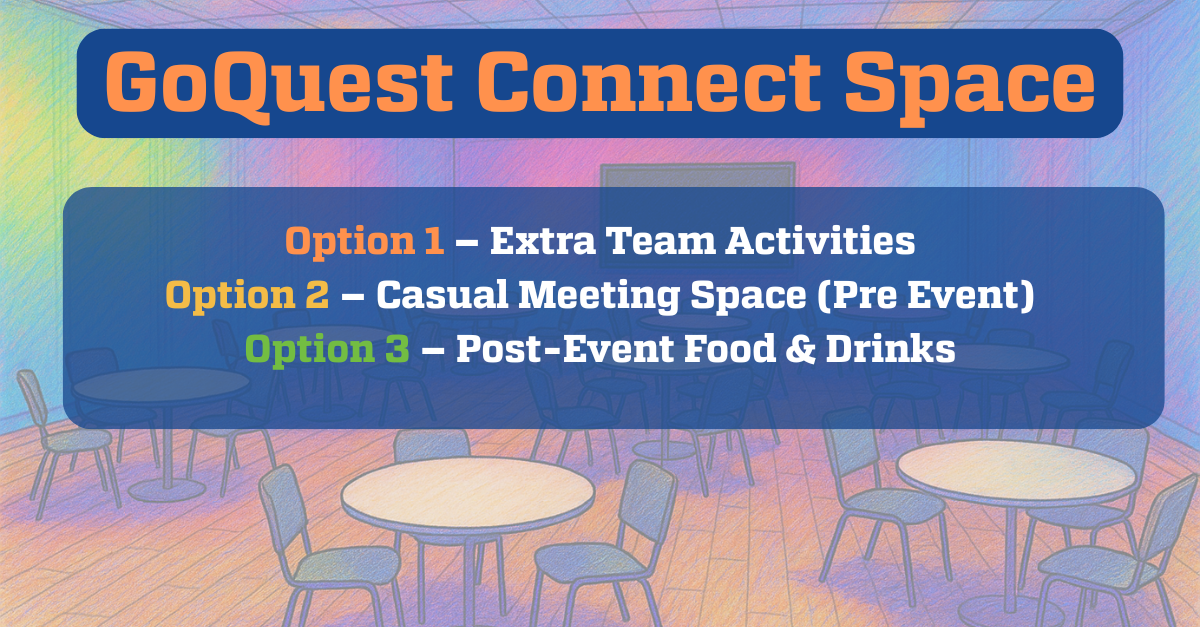 GoQuest Connect Space

Option 1 – Extra Team Activities
Option 2 – Casual Meeting Space (Pre Event)
Option 3 – Post-Event Food & Drinks